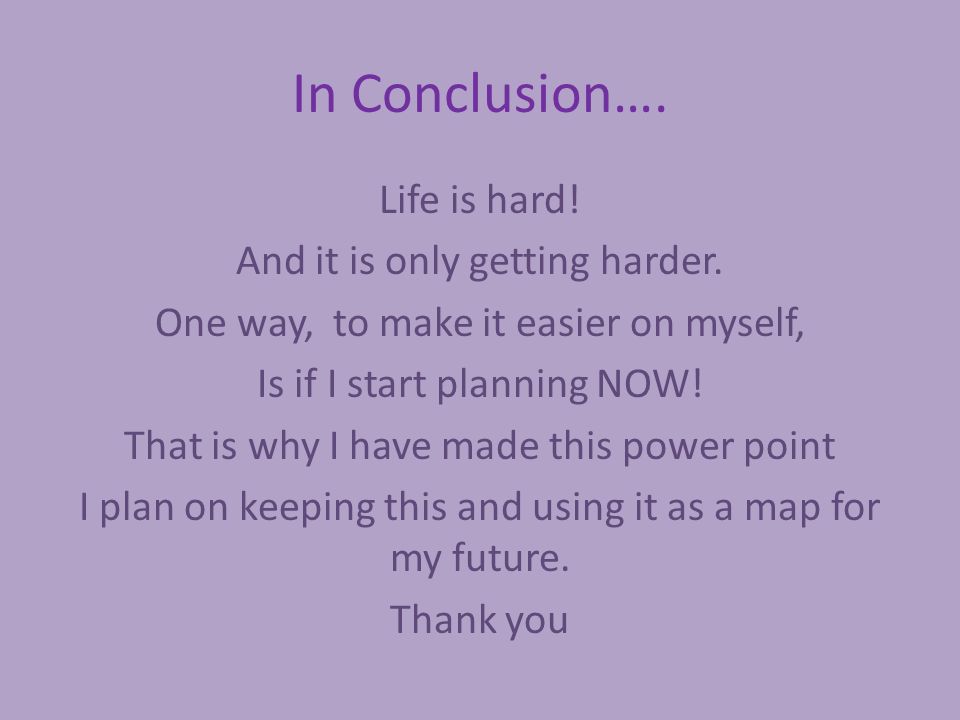 In Conclusion….

Life is hard!

And it is only getting harder.

One way,  to make it easier on myself,

Is if I start planning NOW!

That is why I have made this power point

I plan on keeping this and using it as a map for my future.

Thank you